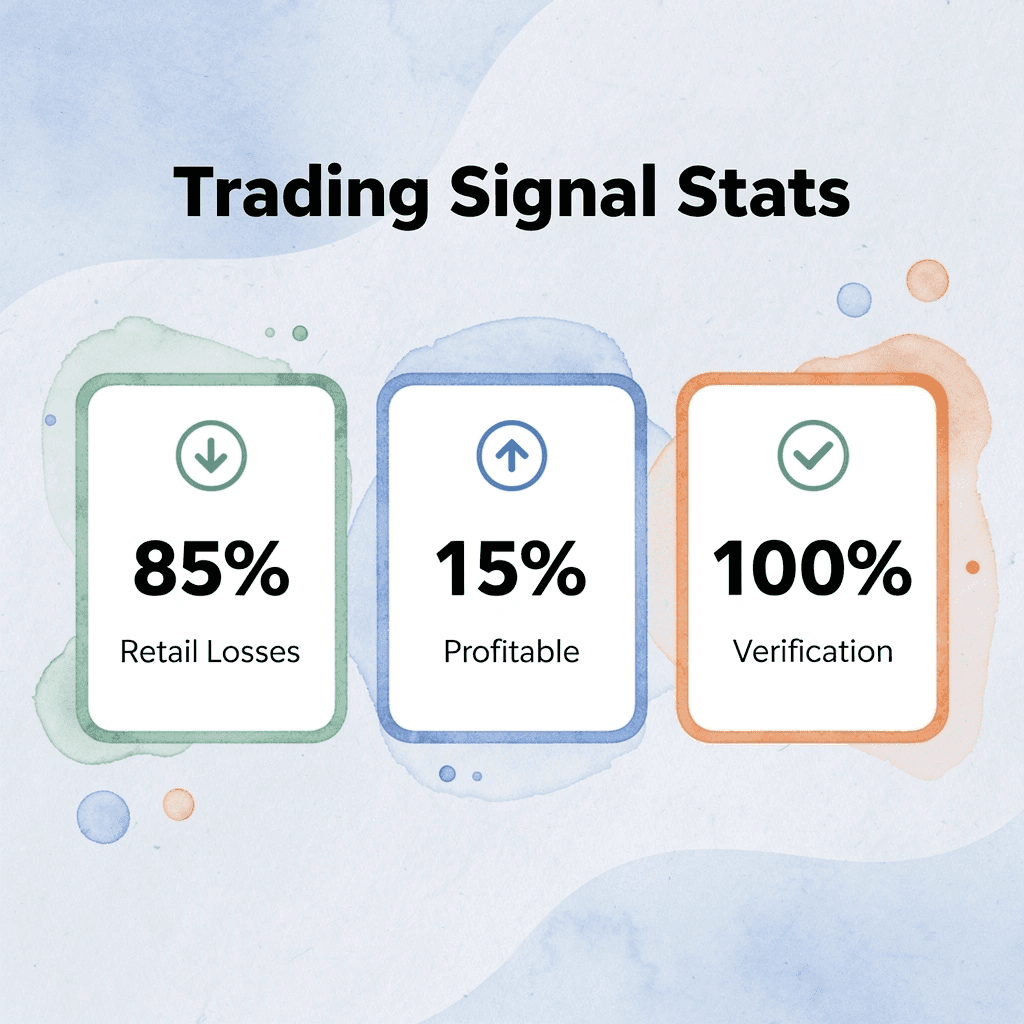 Trading Signal Stats

85%
Retail Losses

15%
Profitable

100%
Verification